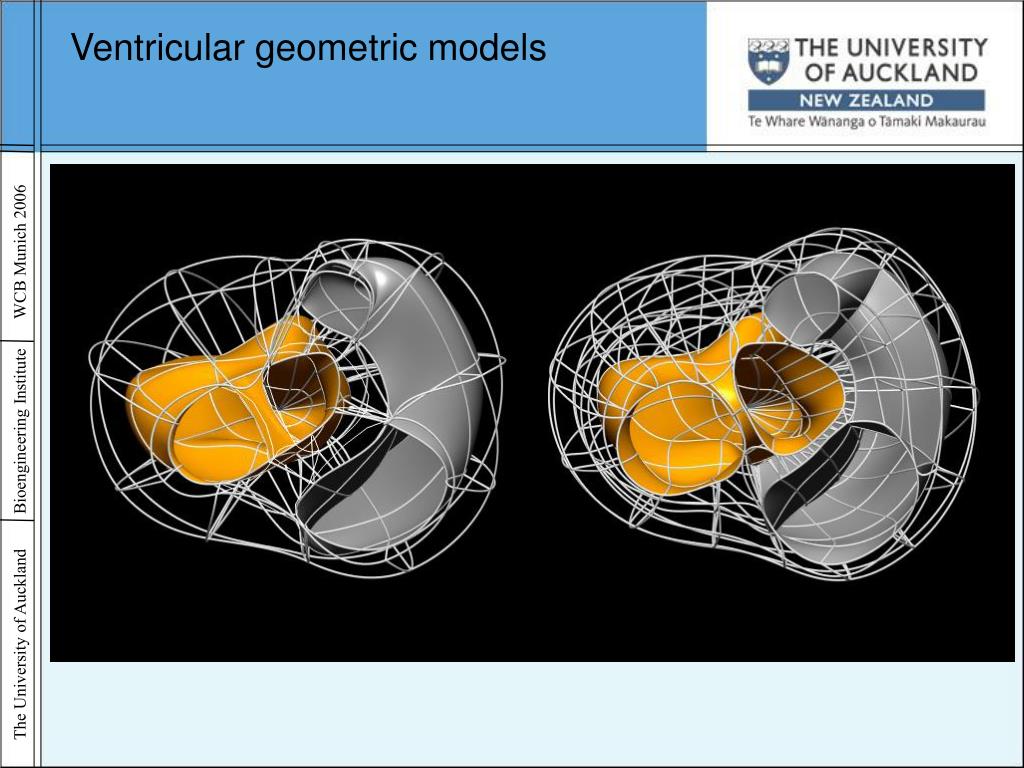 Ventricular geometric models

THE UNIVERSITY OF AUCKLAND
NEW ZEALAND
Te Whare Wānanga o Tāmaki Makaurau

WCB Munich 2006

Bioengineering Institute

The University of Auckland